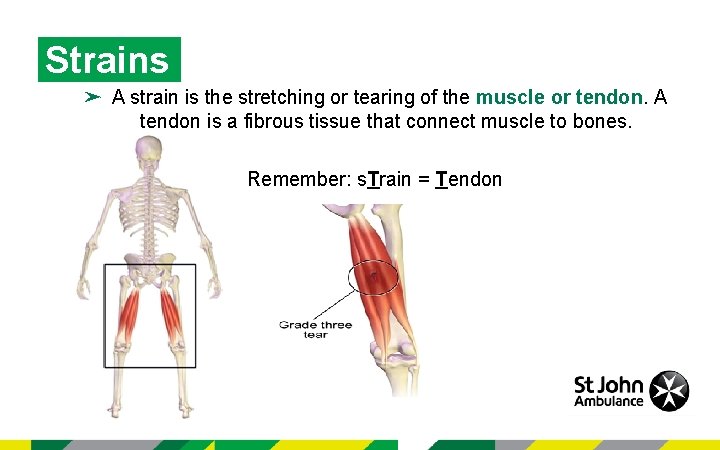 Strains

➤ A strain is the stretching or tearing of the muscle or tendon. A tendon is a fibrous tissue that connect muscle to bones.

Remember: sTrain = Tendon

Grade three tear

St John Ambulance